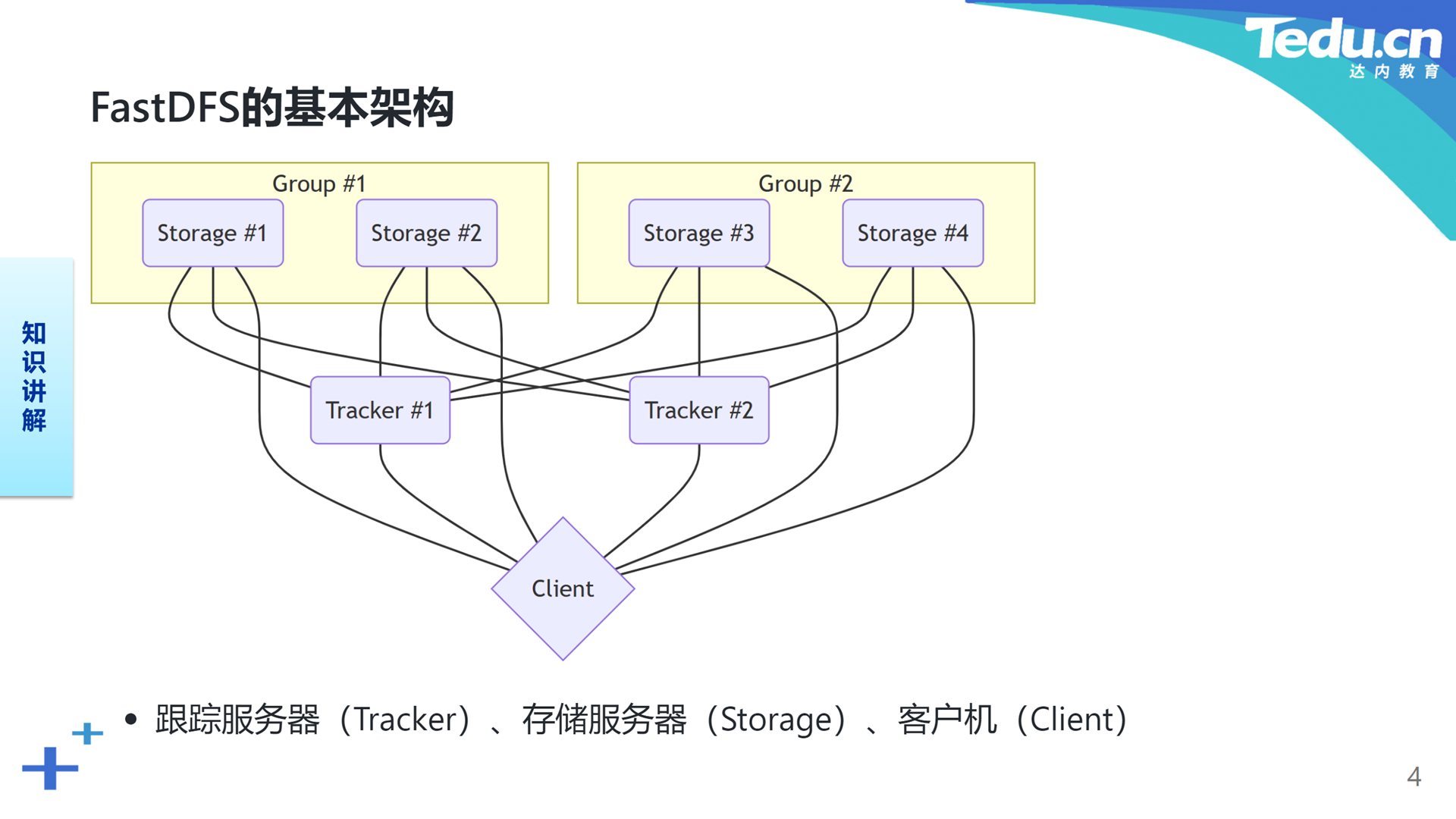 Tedu.cn
达内教育

FastDFS的基本架构

知识讲解

Group #1
Storage #1
Storage #2
Group #2
Storage #3
Storage #4
Tracker #1
Tracker #2
Client

• 跟踪服务器（Tracker）、存储服务器（Storage）、客户机（Client）

4